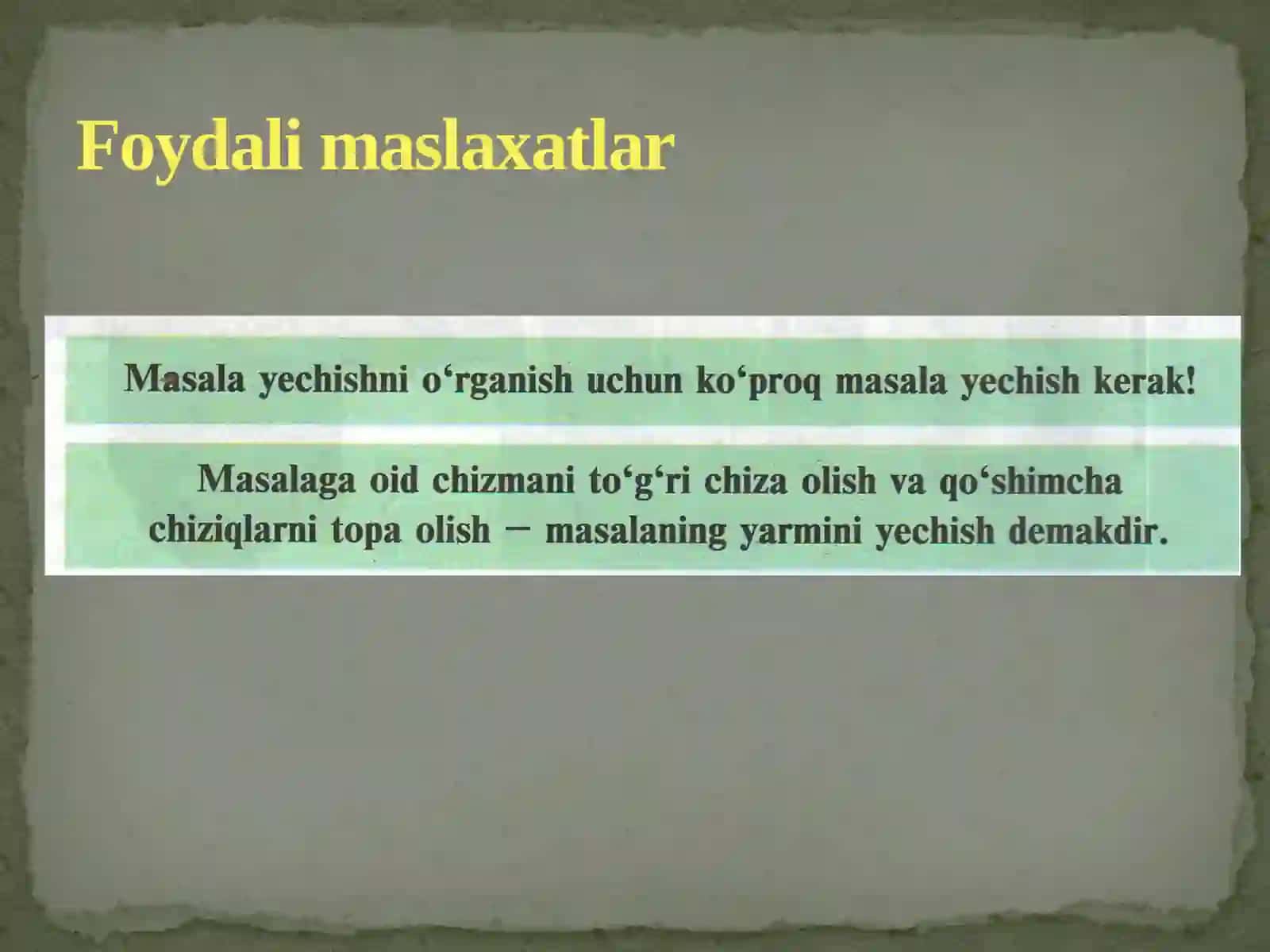 Foydali maslaxatlar

Masala yechishni o‘rganish uchun ko‘proq masala yechish kerak!

Masalaga oid chizmani to‘g‘ri chiza olish va qo‘shimcha chiziqlarni topa olish – masalaning yarmini yechish demakdir.